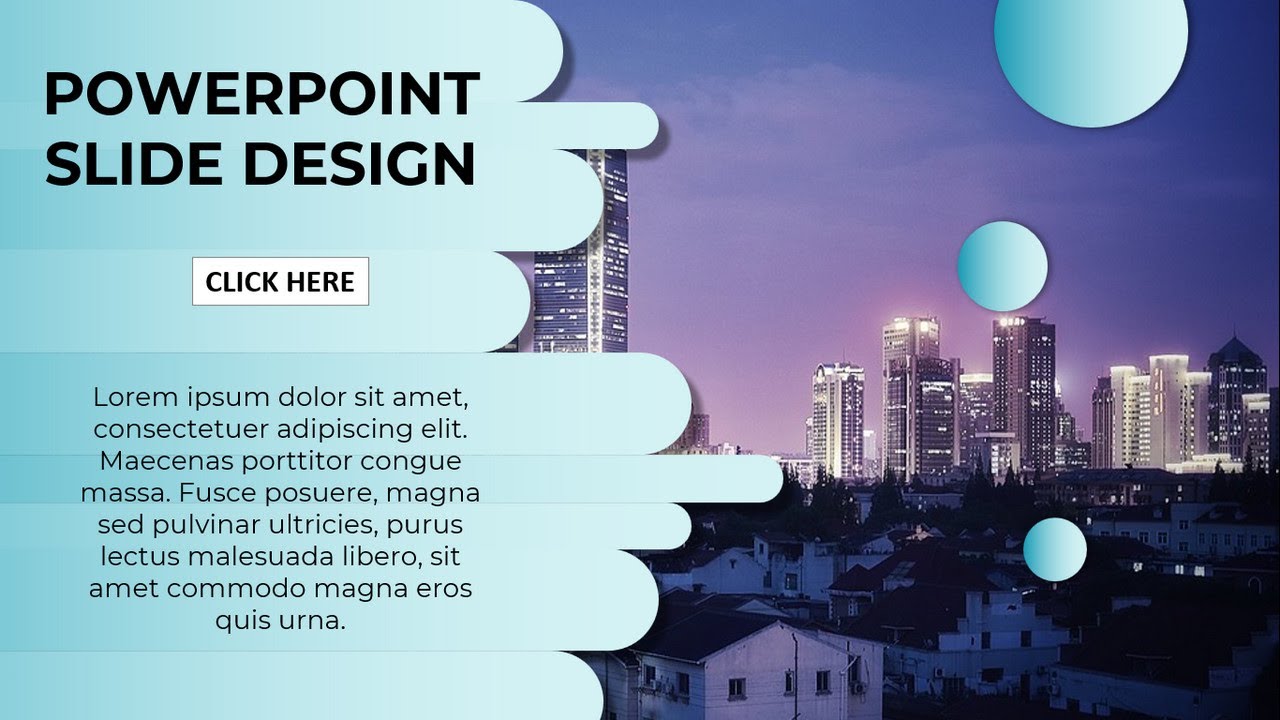 POWERPOINT SLIDE DESIGN

CLICK HERE

Lorem ipsum dolor sit amet, consectetuer adipiscing elit. Maecenas porttitor congue massa. Fusce posuere, magna sed pulvinar ultricies, purus lectus malesuada libero, sit amet commodo magna eros quis urna.